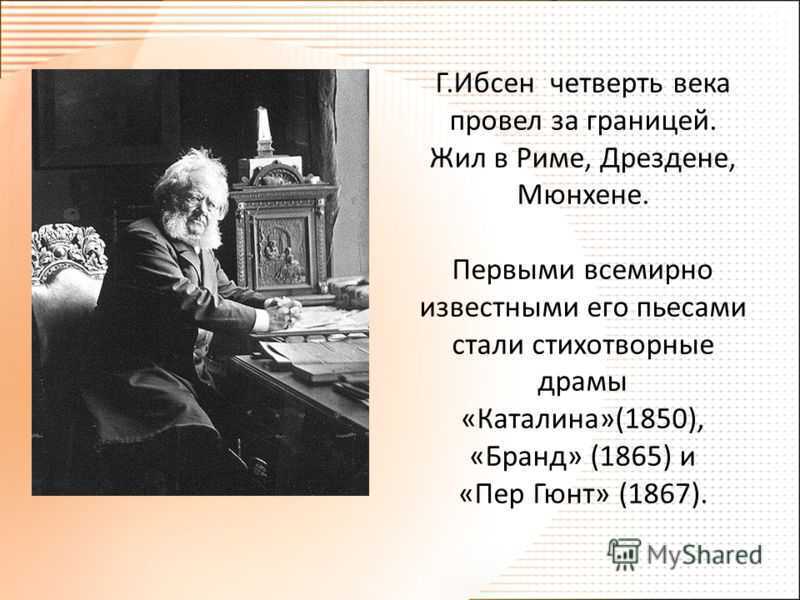 Г.Ибсен четверть века провел за границей. Жил в Риме, Дрездене, Мюнхене.

Первыми всемирно известными его пьесами стали стихотворные драмы «Каталина»(1850), «Бранд» (1865) и «Пер Гюнт» (1867).

MyShared